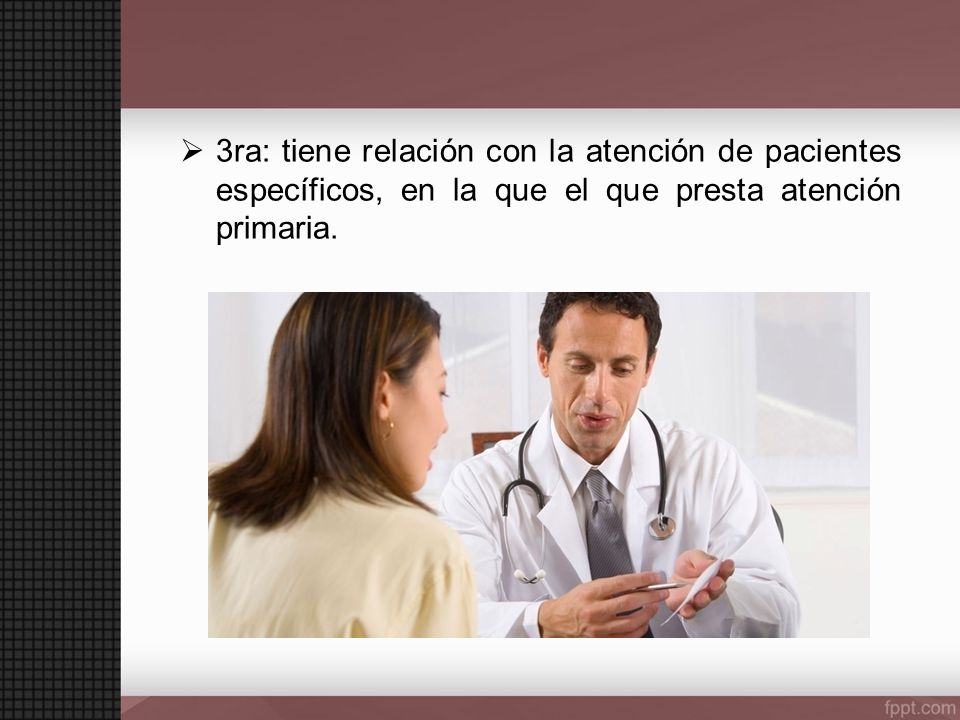 ➢ 3ra: tiene relación con la atención de pacientes específicos, en la que el que presta atención primaria.

fppt.com